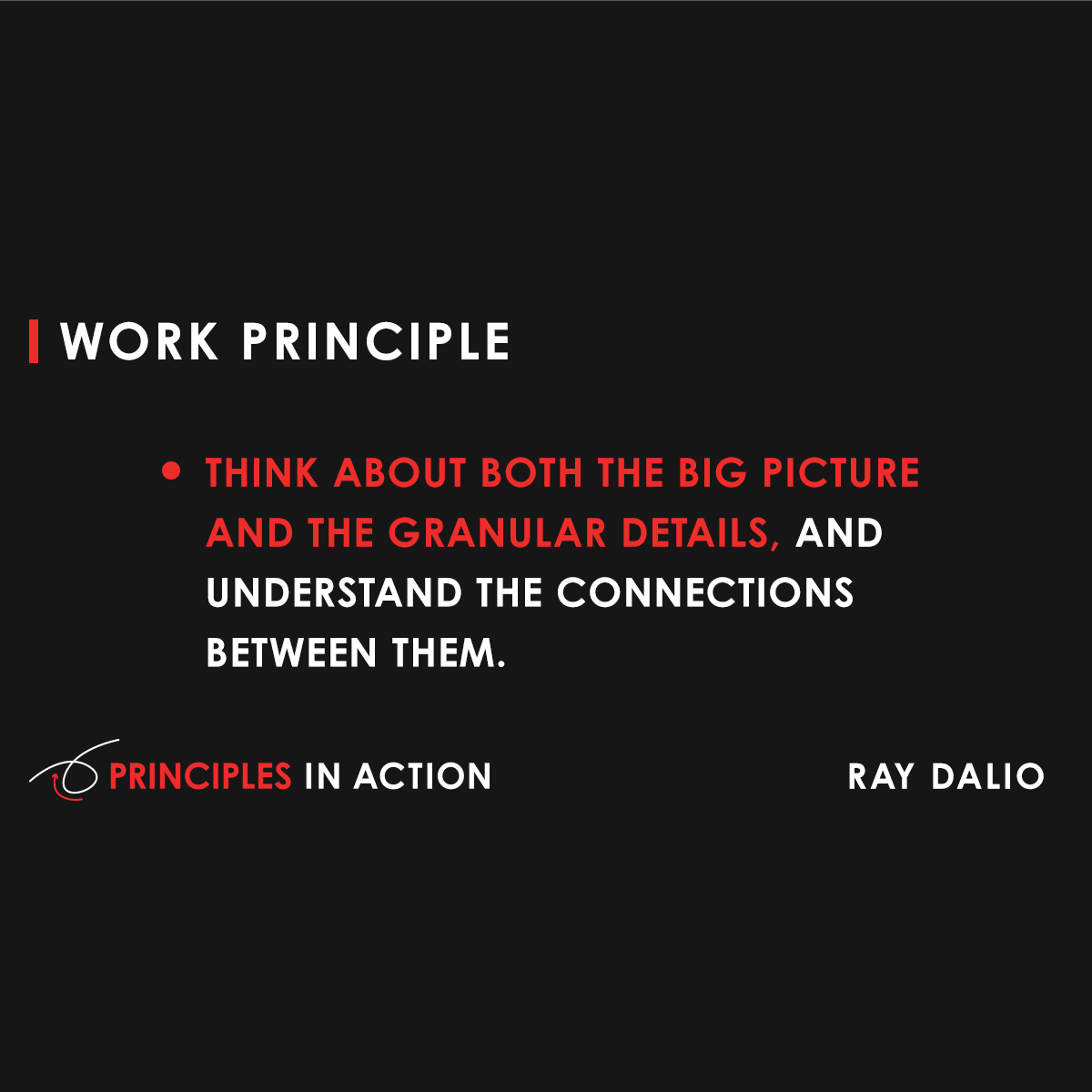 WORK PRINCIPLE

• THINK ABOUT BOTH THE BIG PICTURE AND THE GRANULAR DETAILS, AND UNDERSTAND THE CONNECTIONS BETWEEN THEM.

PRINCIPLES IN ACTION

RAY DALIO